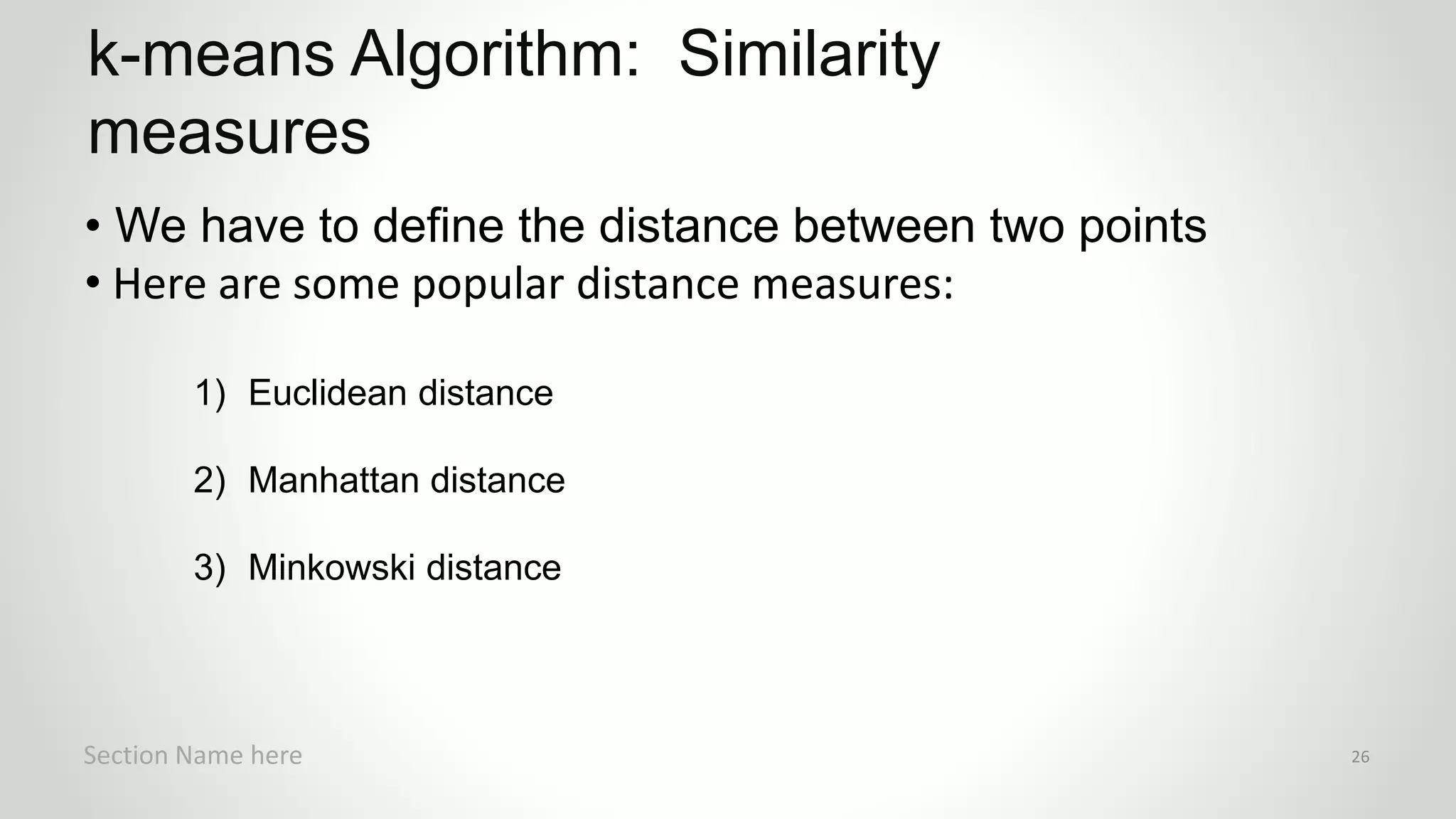 k-means Algorithm:  Similarity measures

• We have to define the distance between two points
• Here are some popular distance measures:

1) Euclidean distance

2) Manhattan distance

3) Minkowski distance

Section Name here

26